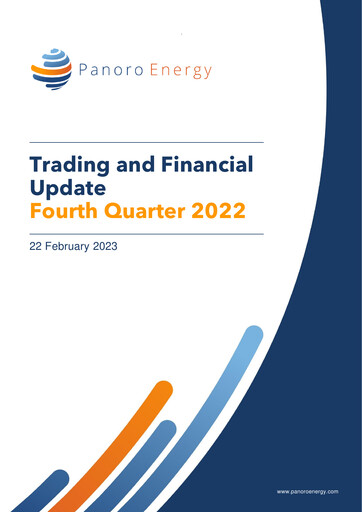 Panoro Energy

Trading and Financial Update
Fourth Quarter 2022

22 February 2023

www.panoroenergy.com